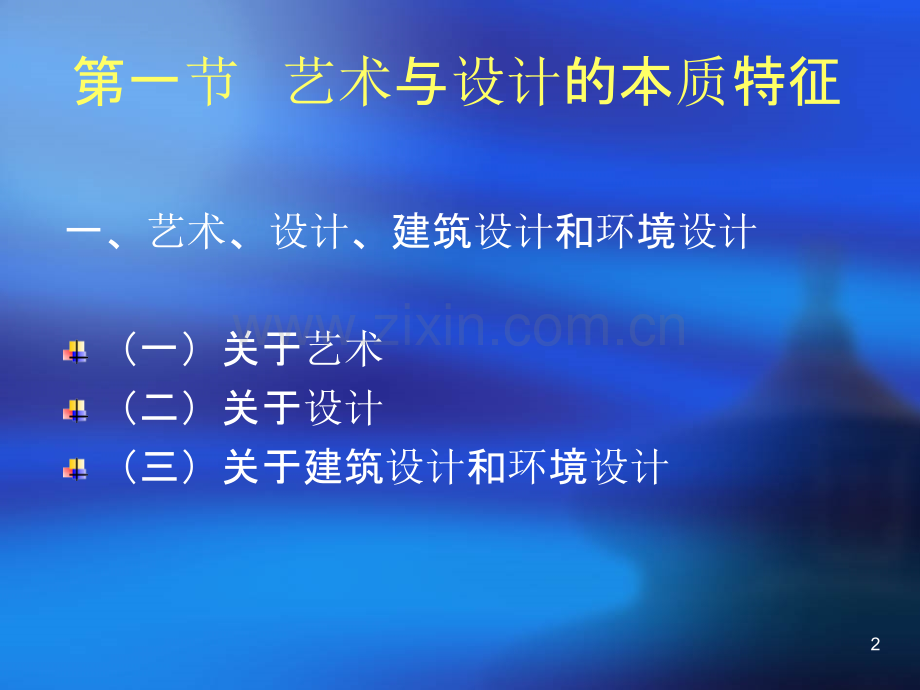 第一节 艺术与设计的本质特征

一、艺术、设计、建筑设计和环境设计

www.zixin.com.cn

（一）关于艺术

（二）关于设计

（三）关于建筑设计和环境设计

2